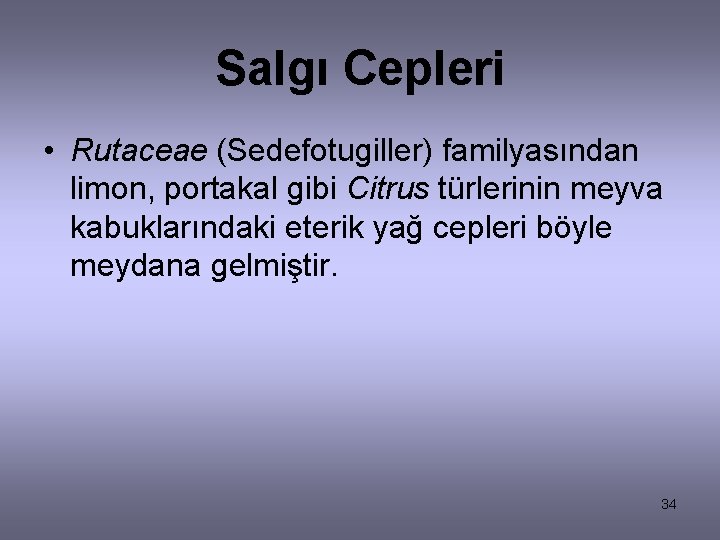 Salgı Cepleri

• Rutaceae (Sedefotugiller) familyasından limon, portakal gibi Citrus türlerinin meyva kabuklarındaki eterik yağ cepleri böyle meydana gelmiştir.

34